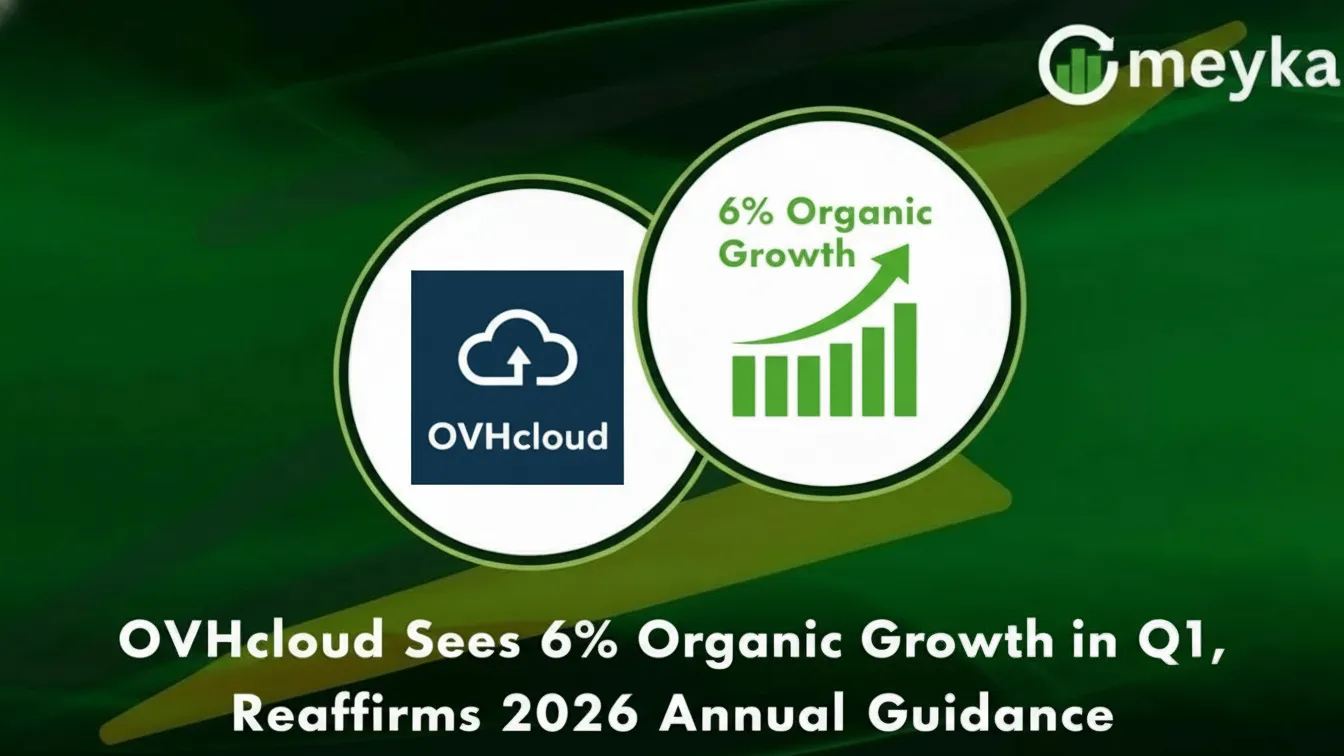 meyka

OVHcloud

6% Organic Growth

OVHcloud Sees 6% Organic Growth in Q1, Reaffirms 2026 Annual Guidance